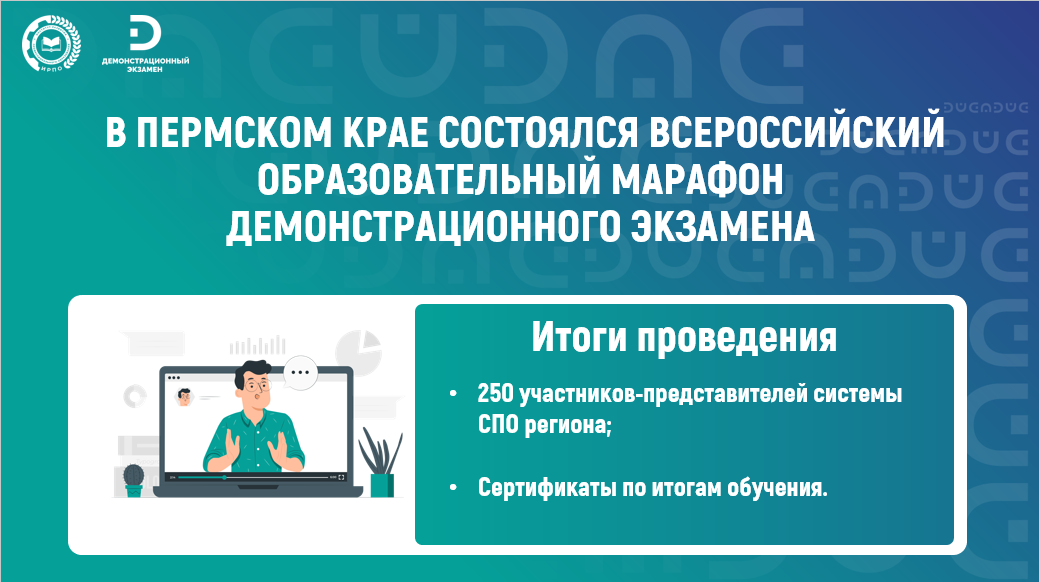 ИРПО

ДЕМОНСТРАЦИОННЫЙ ЭКЗАМЕН

В ПЕРМСКОМ КРАЕ СОСТОЯЛСЯ ВСЕРОССИЙСКИЙ ОБРАЗОВАТЕЛЬНЫЙ МАРАФОН ДЕМОНСТРАЦИОННОГО ЭКЗАМЕНА

Итоги проведения

• 250 участников-представителей системы СПО региона;

• Сертификаты по итогам обучения.